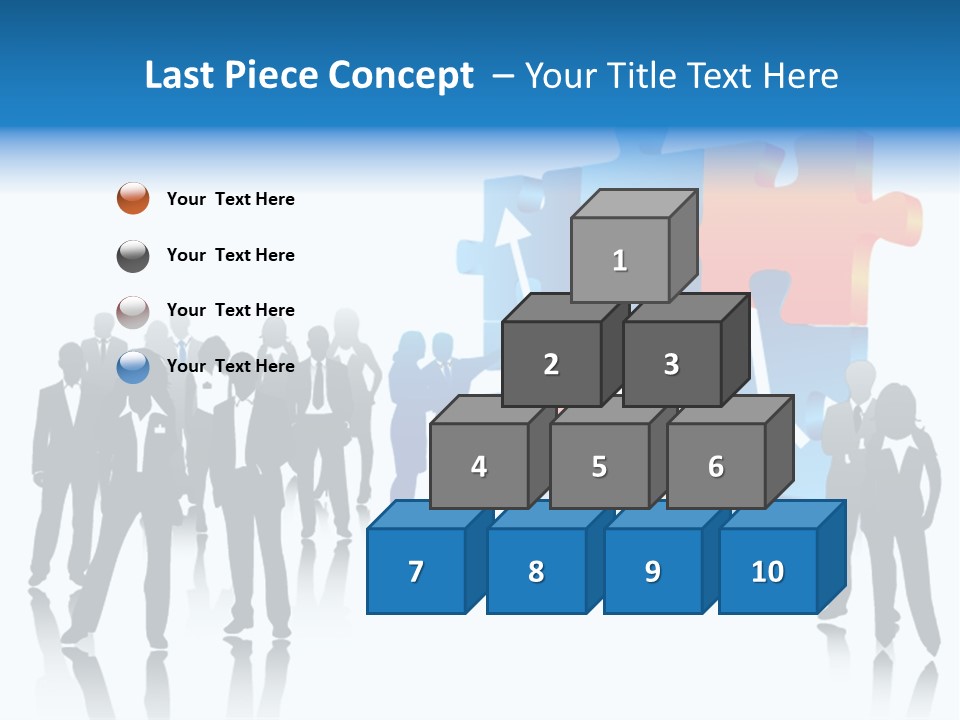 Last Piece Concept – Your Title Text Here

Your Text Here

Your Text Here

Your Text Here

Your Text Here

1

2

3

4

5

6

7

8

9

10